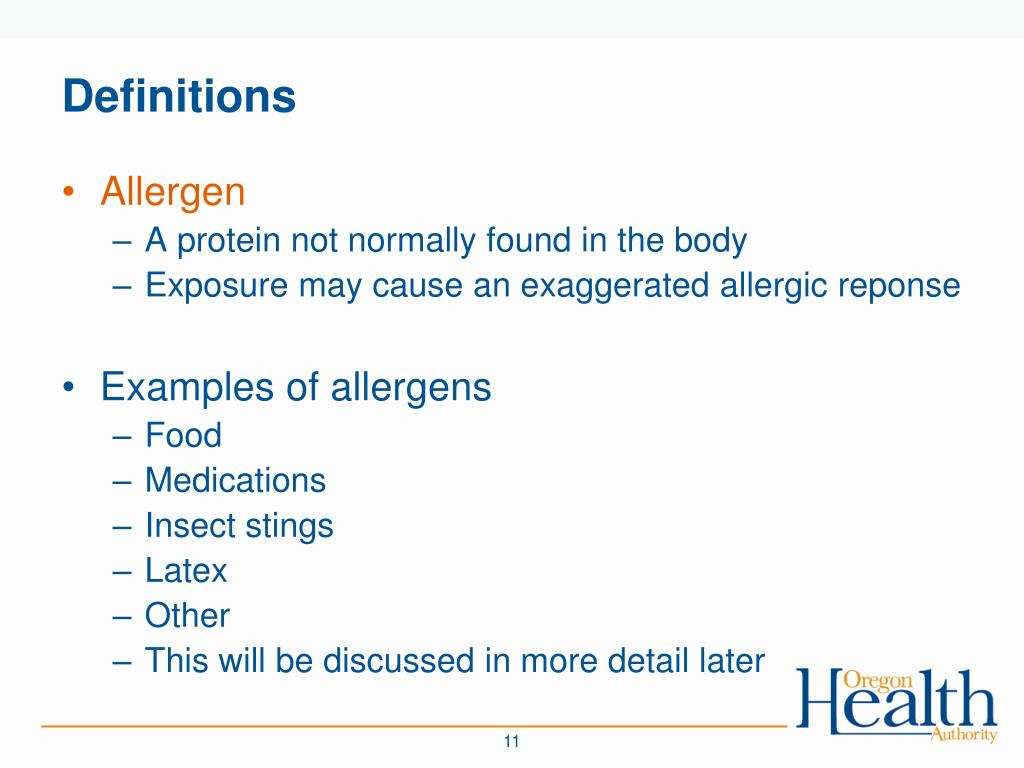 Definitions

• Allergen
– A protein not normally found in the body
– Exposure may cause an exaggerated allergic reponse

• Examples of allergens
– Food
– Medications
– Insect stings
– Latex
– Other
– This will be discussed in more detail later

Oregon Health Authority

11